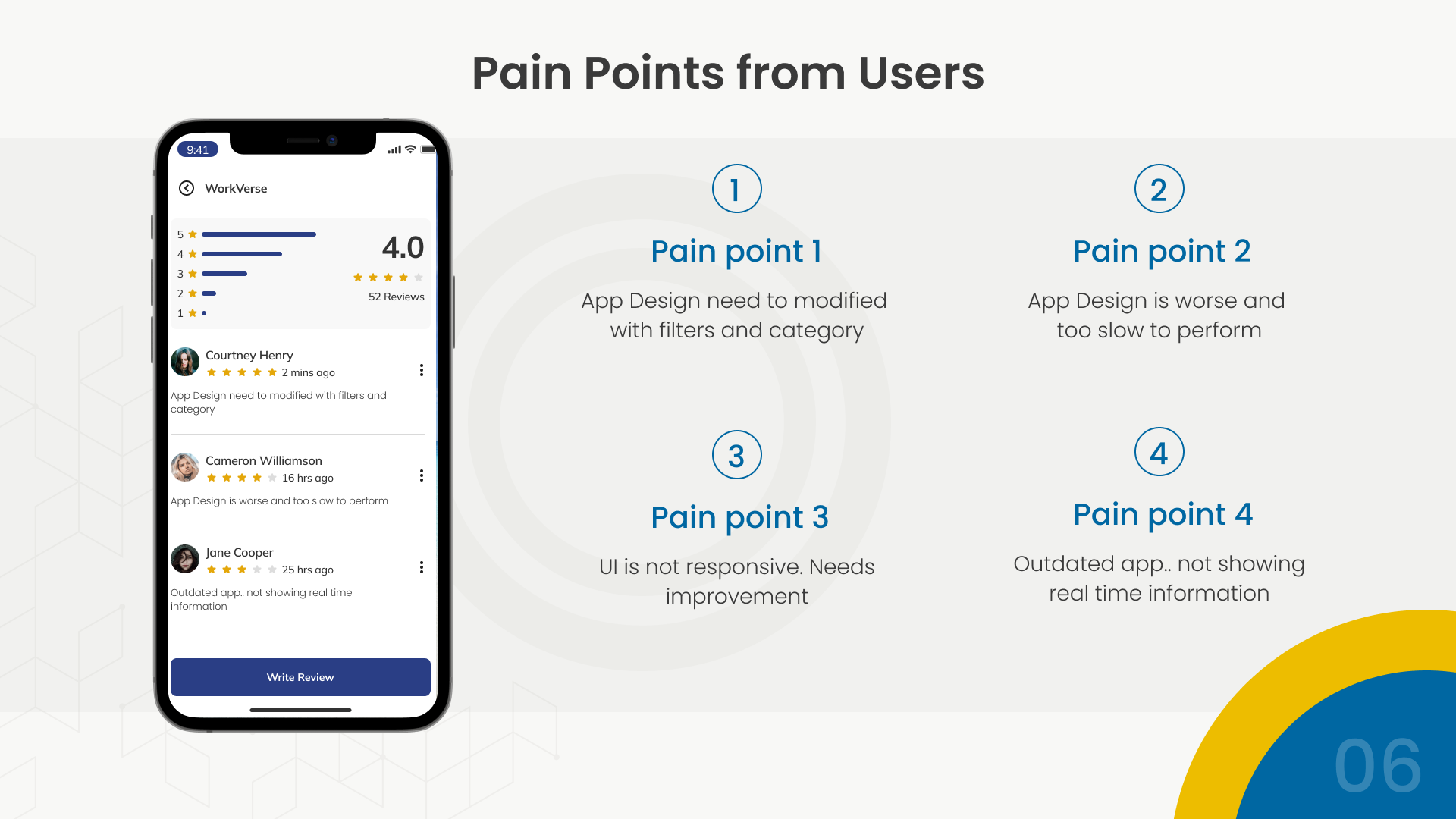 Pain Points from Users

9:41

WorkVerse

5
4
3
2
1

4.0

52 Reviews

Courtney Henry
2 mins ago
App Design need to modified with filters and category

Cameron Williamson
16 hrs ago
App Design is worse and too slow to perform

Jane Cooper
25 hrs ago
Outdated app.. not showing real time information

Write Review

1
Pain point 1
App Design need to modified with filters and category

2
Pain point 2
App Design is worse and too slow to perform

3
Pain point 3
UI is not responsive. Needs improvement

4
Pain point 4
Outdated app.. not showing real time information

06